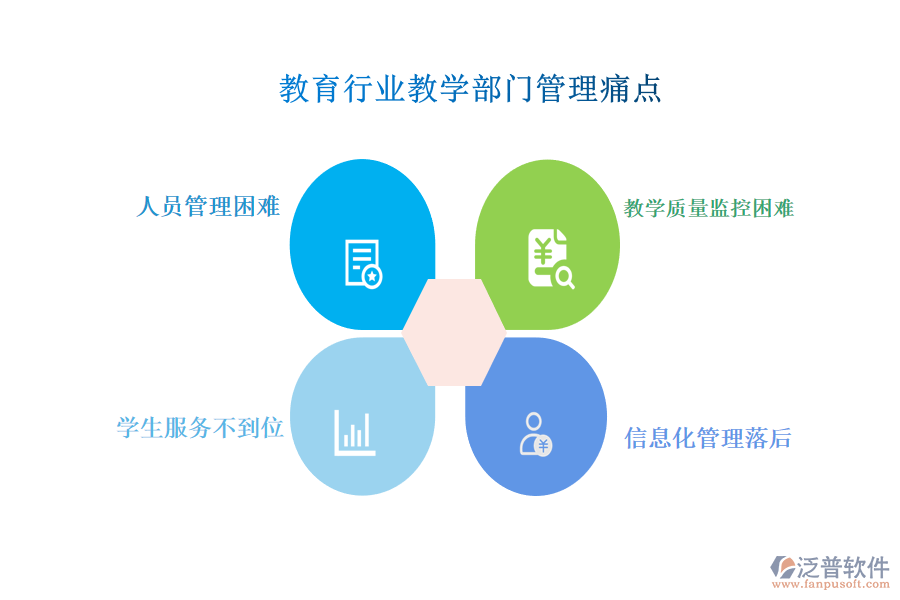 教育行业教学部门管理痛点

人员管理困难

教学质量监控困难

学生服务不到位

信息化管理落后

泛普软件
www.fanpusoft.com